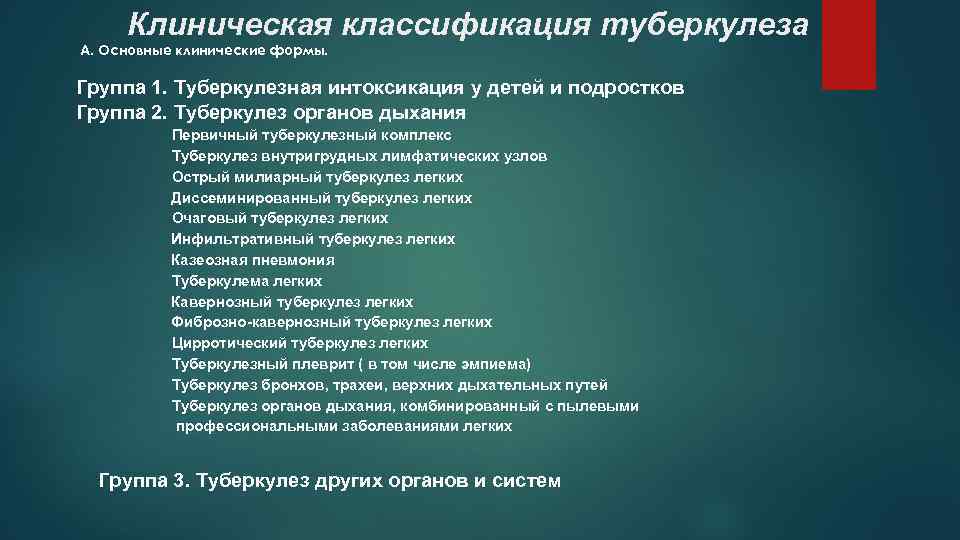 Клиническая классификация туберкулеза

А. Основные клинические формы.

Группа 1. Туберкулезная интоксикация у детей и подростков
Группа 2. Туберкулез органов дыхания
Первичный туберкулезный комплекс
Туберкулез внутригрудных лимфатических узлов
Острый милиарный туберкулез легких
Диссеминированный туберкулез легких
Очаговый туберкулез легких
Инфильтративный туберкулез легких
Казеозная пневмония
Туберкулема легких
Кавернозный туберкулез легких
Фиброзно-кавернозный туберкулез легких
Цирротический туберкулез легких
Туберкулезный плеврит ( в том числе эмпиема)
Туберкулез бронхов, трахеи, верхних дыхательных путей
Туберкулез органов дыхания, комбинированный с пылевыми профессиональными заболеваниями легких

Группа 3. Туберкулез других органов и систем